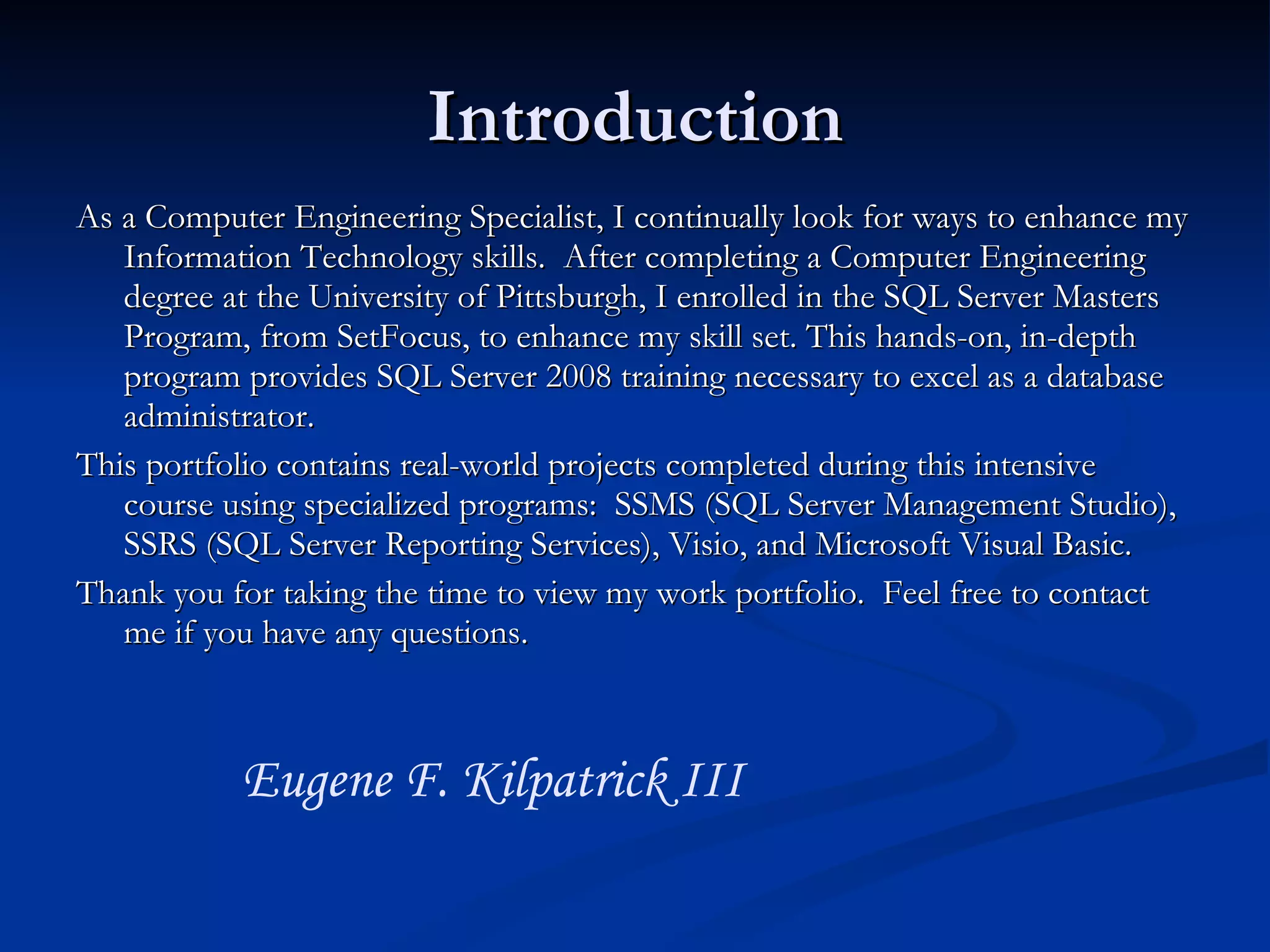 Introduction

As a Computer Engineering Specialist, I continually look for ways to enhance my Information Technology skills. After completing a Computer Engineering degree at the University of Pittsburgh, I enrolled in the SQL Server Masters Program, from SetFocus, to enhance my skill set. This hands-on, in-depth program provides SQL Server 2008 training necessary to excel as a database administrator.

This portfolio contains real-world projects completed during this intensive course using specialized programs: SSMS (SQL Server Management Studio), SSRS (SQL Server Reporting Services), Visio, and Microsoft Visual Basic.

Thank you for taking the time to view my work portfolio. Feel free to contact me if you have any questions.

Eugene F. Kilpatrick III